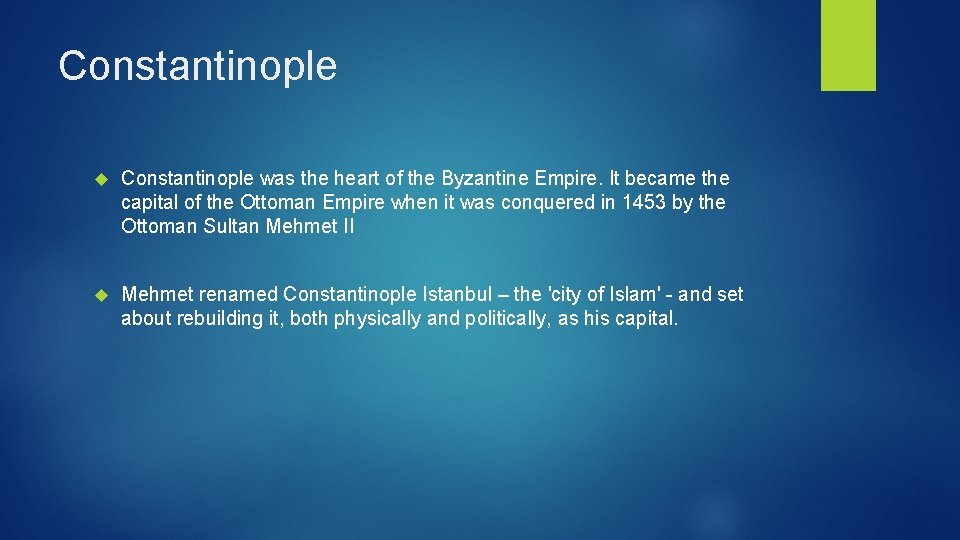 Constantinople

Constantinople was the heart of the Byzantine Empire. It became the capital of the Ottoman Empire when it was conquered in 1453 by the Ottoman Sultan Mehmet II

Mehmet renamed Constantinople Istanbul – the 'city of Islam' - and set about rebuilding it, both physically and politically, as his capital.